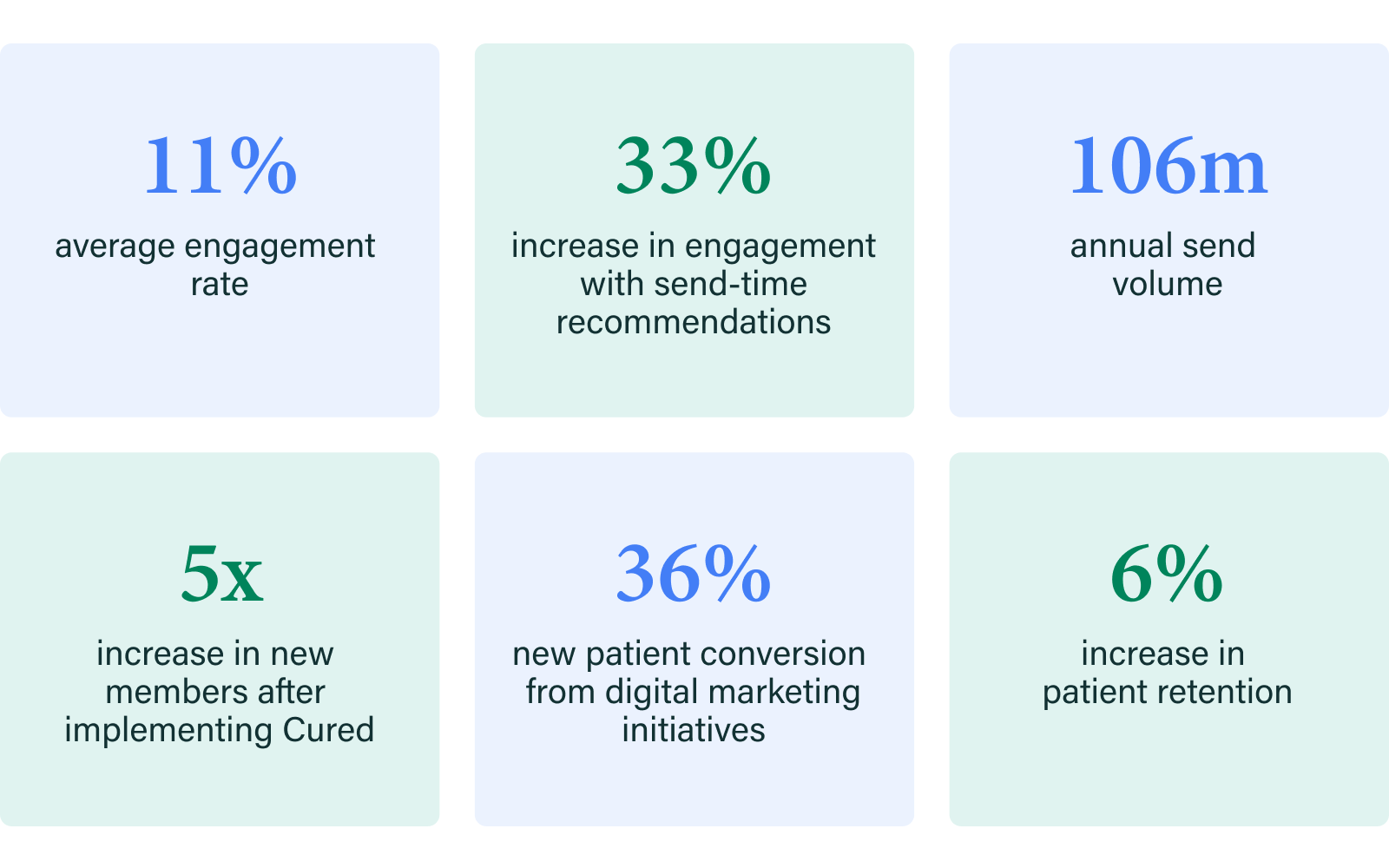 11%

average engagement rate

33%

increase in engagement with send-time recommendations

106m

annual send volume

5x

increase in new members after implementing Cured

36%

new patient conversion from digital marketing initiatives

6%

increase in patient retention